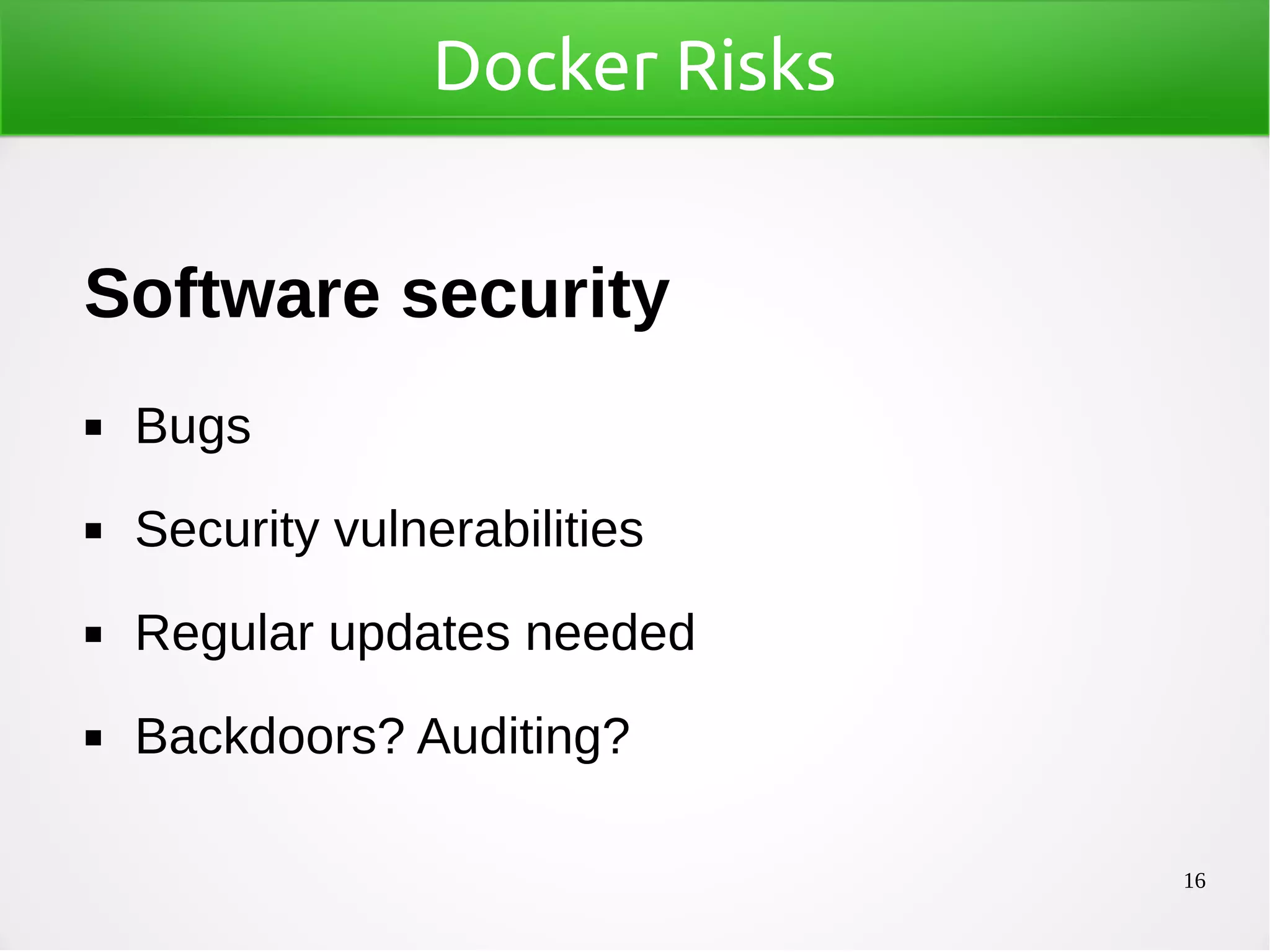 Docker Risks

Software security

▪ Bugs
▪ Security vulnerabilities
▪ Regular updates needed
▪ Backdoors? Auditing?

16